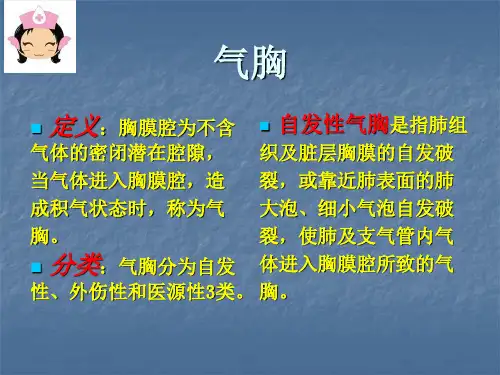 气胸

定义：胸膜腔为不含气体的密闭潜在腔隙，当气体进入胸膜腔，造成积气状态时，称为气胸。

分类：气胸分为自发性、外伤性和医源性3类。

自发性气胸是指肺组织及脏层胸膜的自发破裂，或靠近肺表面的肺大泡、细小气泡自发破裂，使肺及支气管内气体进入胸膜腔所致的气胸。